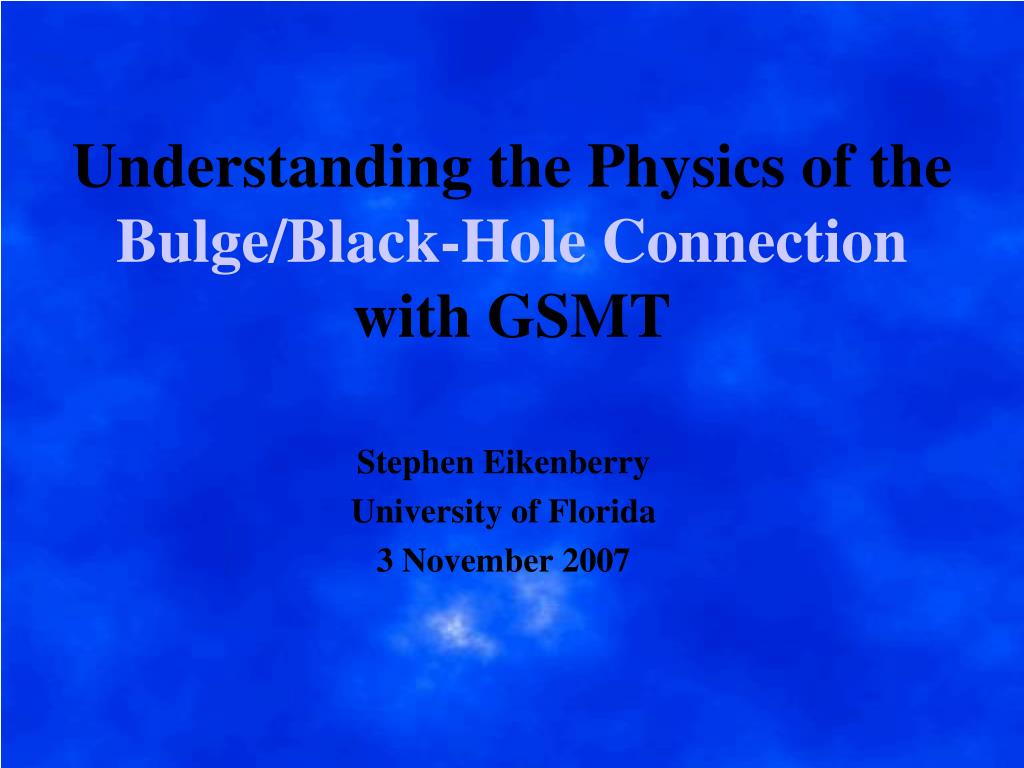 Understanding the Physics of the Bulge/Black-Hole Connection with GSMT

Stephen Eikenberry
University of Florida
3 November 2007